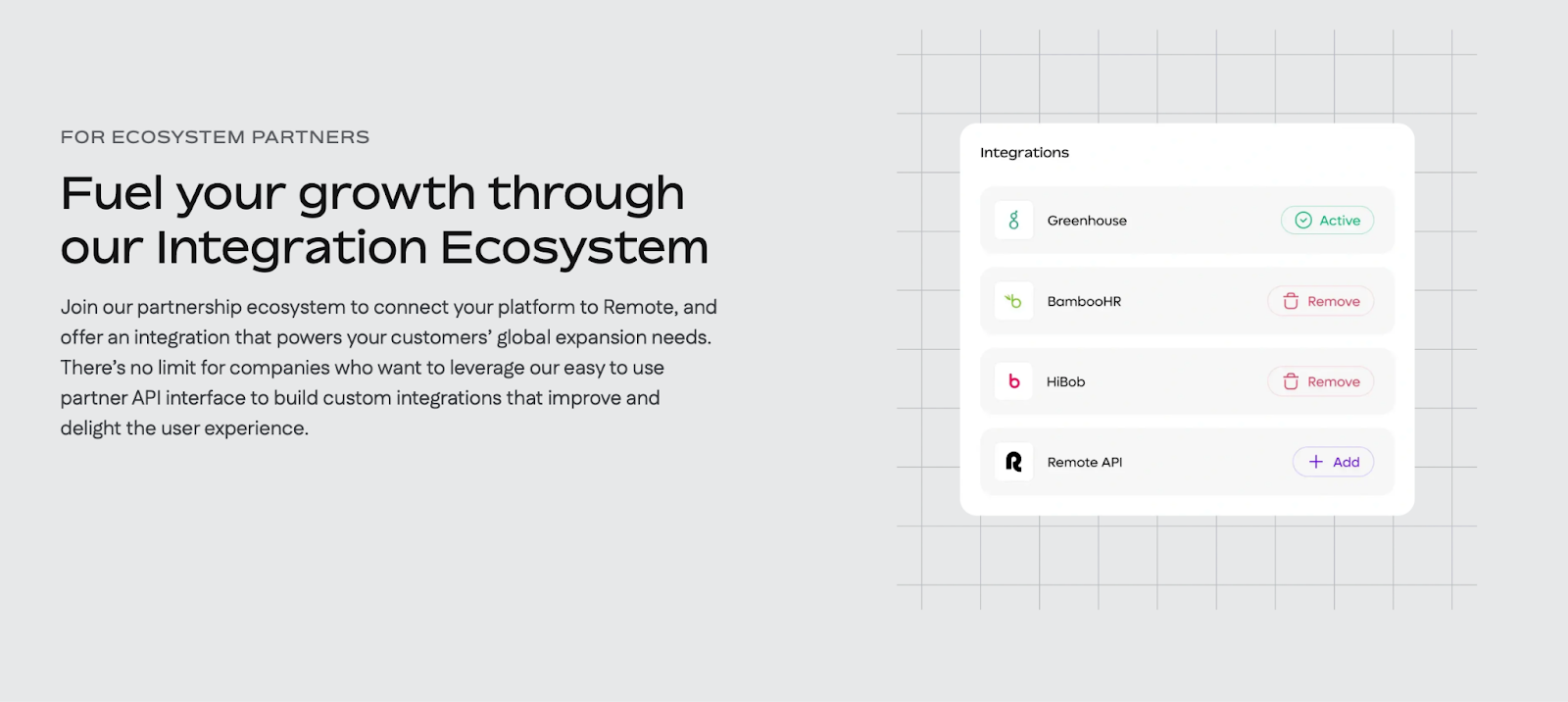 FOR ECOSYSTEM PARTNERS

Fuel your growth through our Integration Ecosystem

Join our partnership ecosystem to connect your platform to Remote, and offer an integration that powers your customers' global expansion needs. There's no limit for companies who want to leverage our easy to use partner API interface to build custom integrations that improve and delight the user experience.

Integrations

Greenhouse
Active

BambooHR
Remove

HiBob
Remove

Remote API
Add